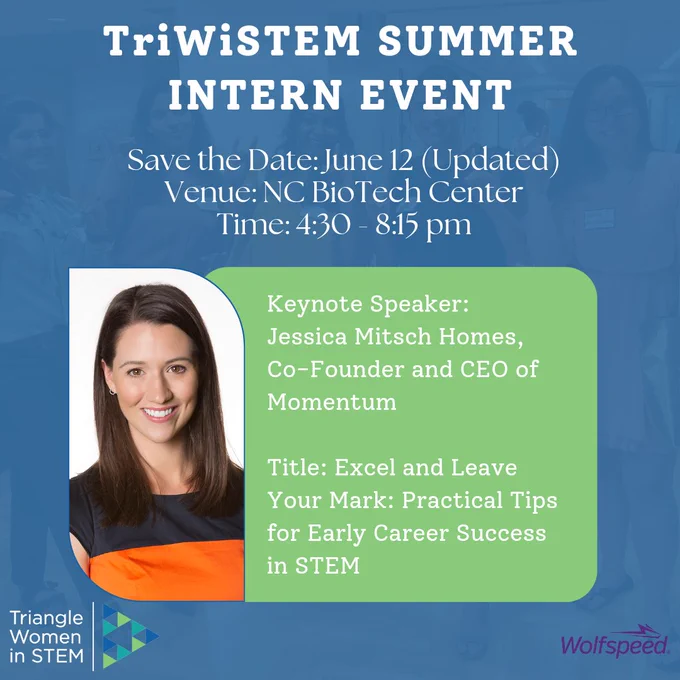 TriWiSTEM SUMMER INTERN EVENT

Save the Date: June 12 (Updated)
Venue: NC BioTech Center
Time: 4:30 - 8:15 pm

Keynote Speaker:
Jessica Mitsch Homes, Co-Founder and CEO of Momentum

Title: Excel and Leave Your Mark: Practical Tips for Early Career Success in STEM

Triangle Women in STEM

Wolfspeed.